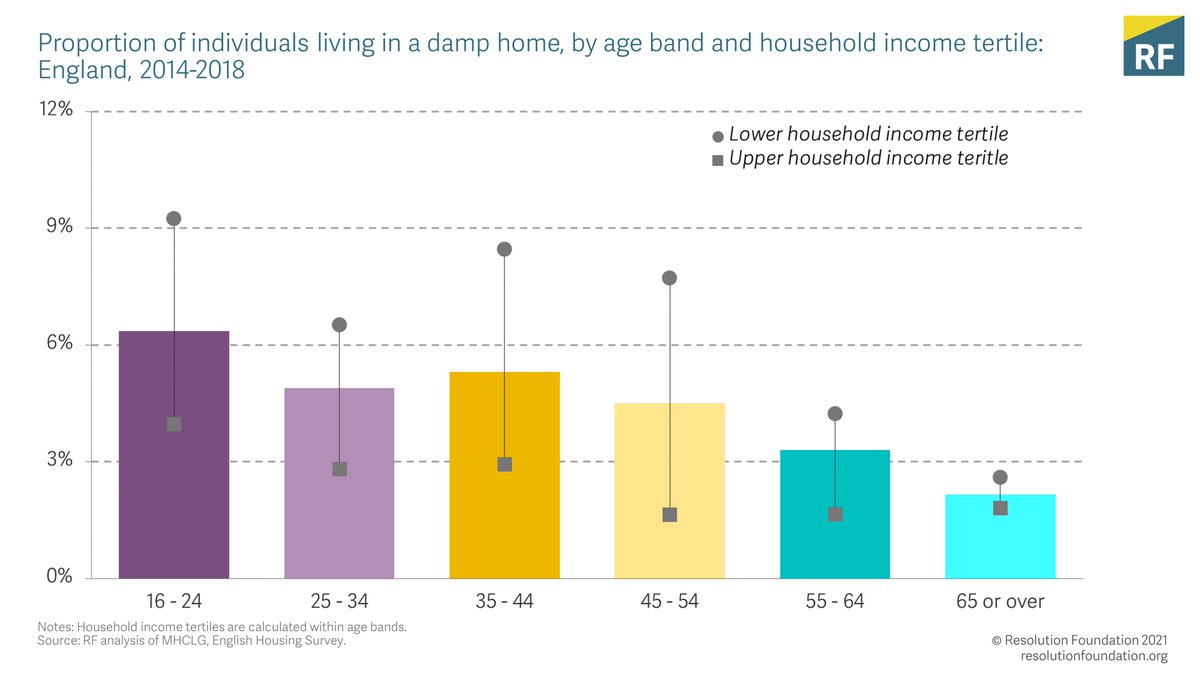 Proportion of individuals living in a damp home, by age band and household income tertile: England, 2014-2018

RF

12%
9%
6%
3%
0%

Lower household income tertile
Upper household income teritle

16 - 24
25 - 34
35 - 44
45 - 54
55 - 64
65 or over

Notes: Household income tertiles are calculated within age bands.
Source: RF analysis of MHCLG, English Housing Survey.

© Resolution Foundation 2021
resolutionfoundation.org